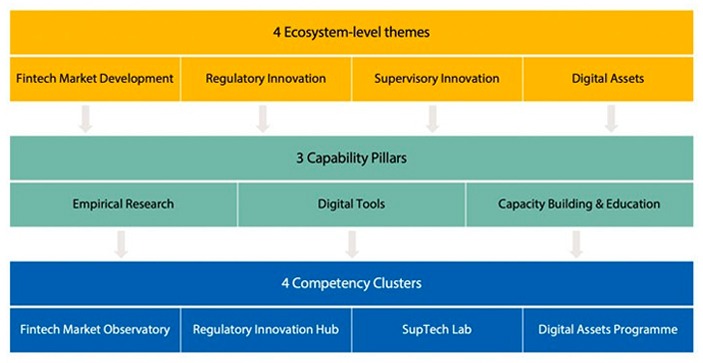 4 Ecosystem-level themes

Fintech Market Development

Regulatory Innovation

Supervisory Innovation

Digital Assets

3 Capability Pillars

Empirical Research

Digital Tools

Capacity Building & Education

4 Competency Clusters

Fintech Market Observatory

Regulatory Innovation Hub

SupTech Lab

Digital Assets Programme